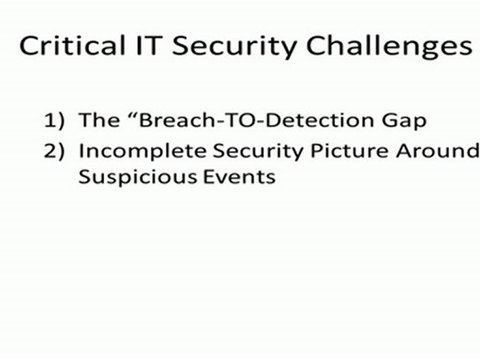 Critical IT Security Challenges

1) The “Breach-TO-Detection Gap
2) Incomplete Security Picture Around Suspicious Events